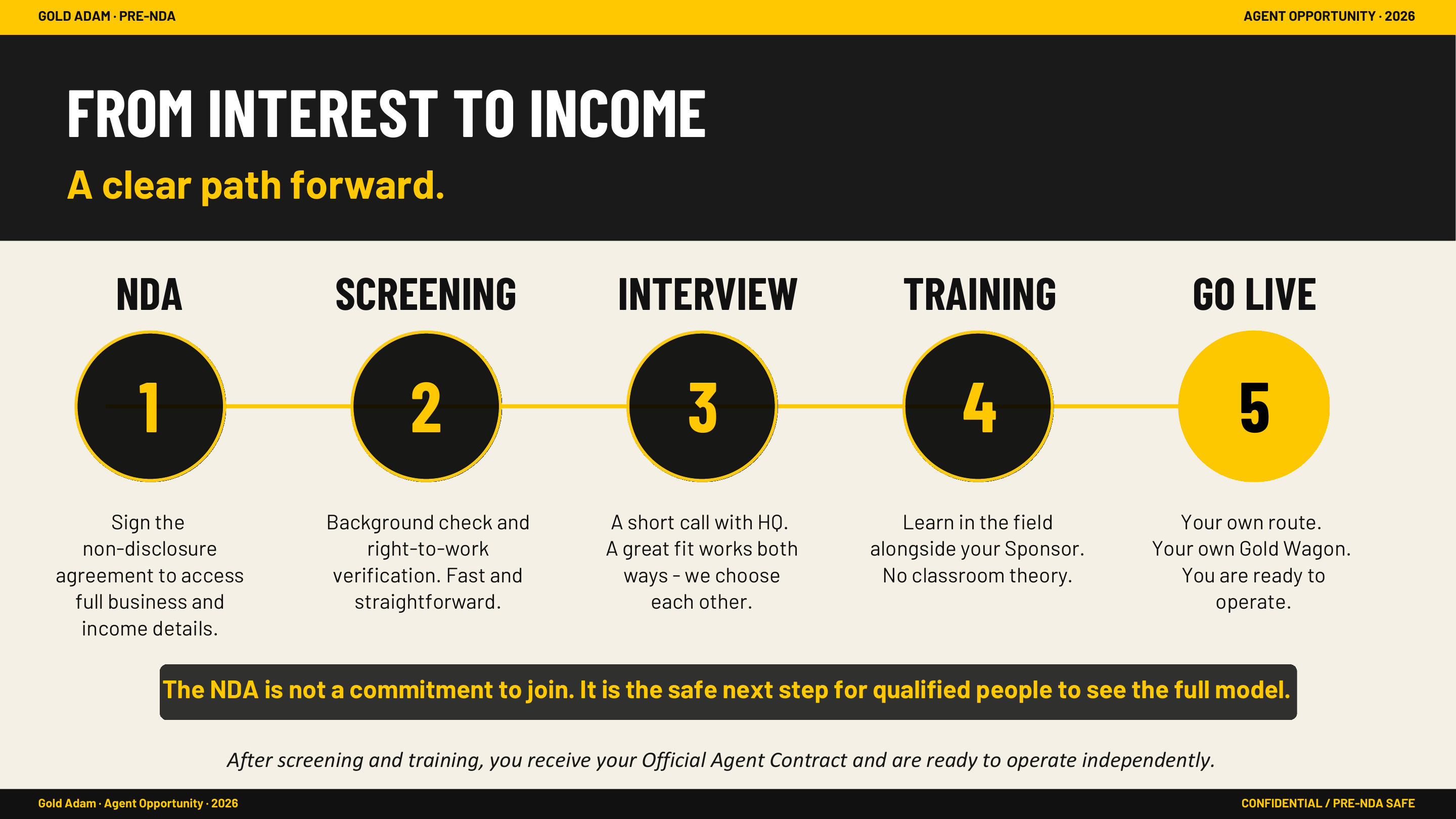 GOLD ADAM · PRE-NDA

AGENT OPPORTUNITY · 2026

FROM INTEREST TO INCOME

A clear path forward.

NDA

1

Sign the non-disclosure agreement to access full business and income details.

SCREENING

2

Background check and right-to-work verification. Fast and straightforward.

INTERVIEW

3

A short call with HQ. A great fit works both ways - we choose each other.

TRAINING

4

Learn in the field alongside your Sponsor. No classroom theory.

GO LIVE

5

Your own route. Your own Gold Wagon. You are ready to operate.

The NDA is not a commitment to join. It is the safe next step for qualified people to see the full model.

After screening and training, you receive your Official Agent Contract and are ready to operate independently.

Gold Adam · Agent Opportunity · 2026

CONFIDENTIAL / PRE-NDA SAFE